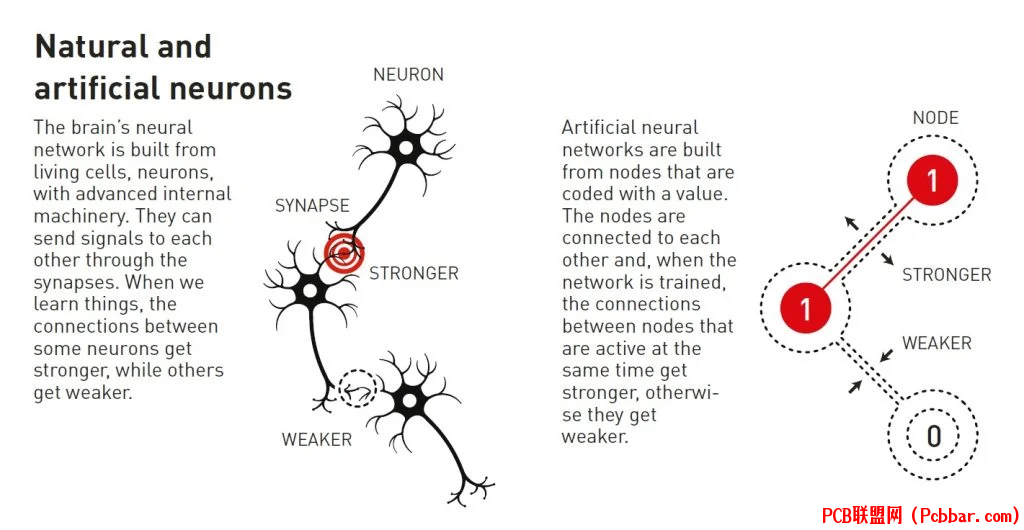 Natural and artificial neurons

The brain's neural network is built from living cells, neurons, with advanced internal machinery. They can send signals to each other through the synapses. When we learn things, the connections between some neurons get stronger, while others get weaker.

NEURON

SYNAPSE

STRONGER

WEAKER

Artificial neural networks are built from nodes that are coded with a value. The nodes are connected to each other and, when the network is trained, the connections between nodes that are active at the same time get stronger, otherwise they get weaker.

NODE

1

STRONGER

1

WEAKER

0

PCB联盟网 (Pcbbar.com)